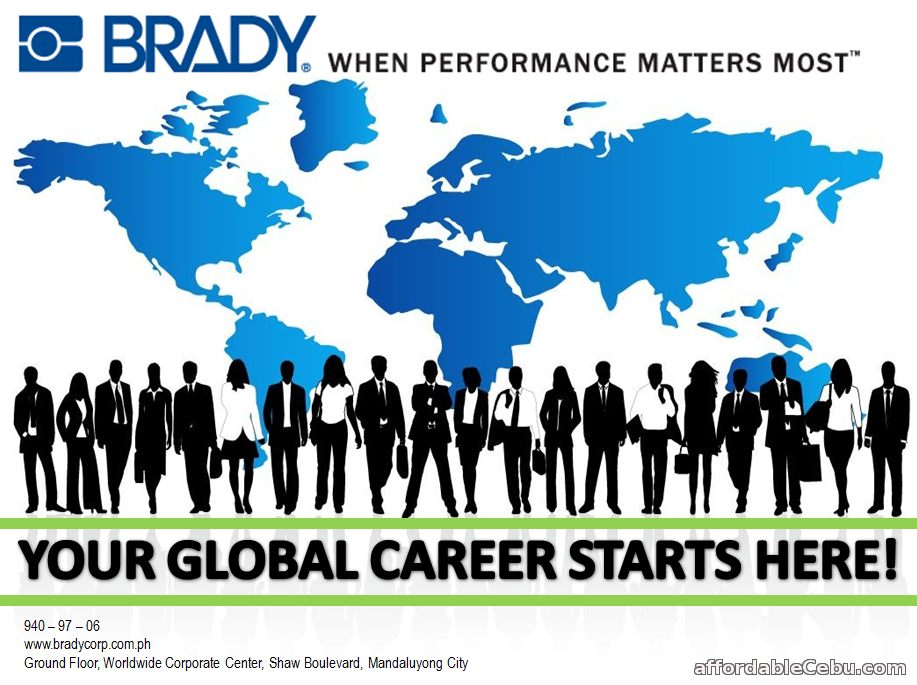 BRADY® WHEN PERFORMANCE MATTERS MOST™

YOUR GLOBAL CAREER STARTS HERE!

940 – 97 – 06
www.bradycorp.com.ph
Ground Floor, Worldwide Corporate Center, Shaw Boulevard, Mandaluyong City

affordableCebu.com